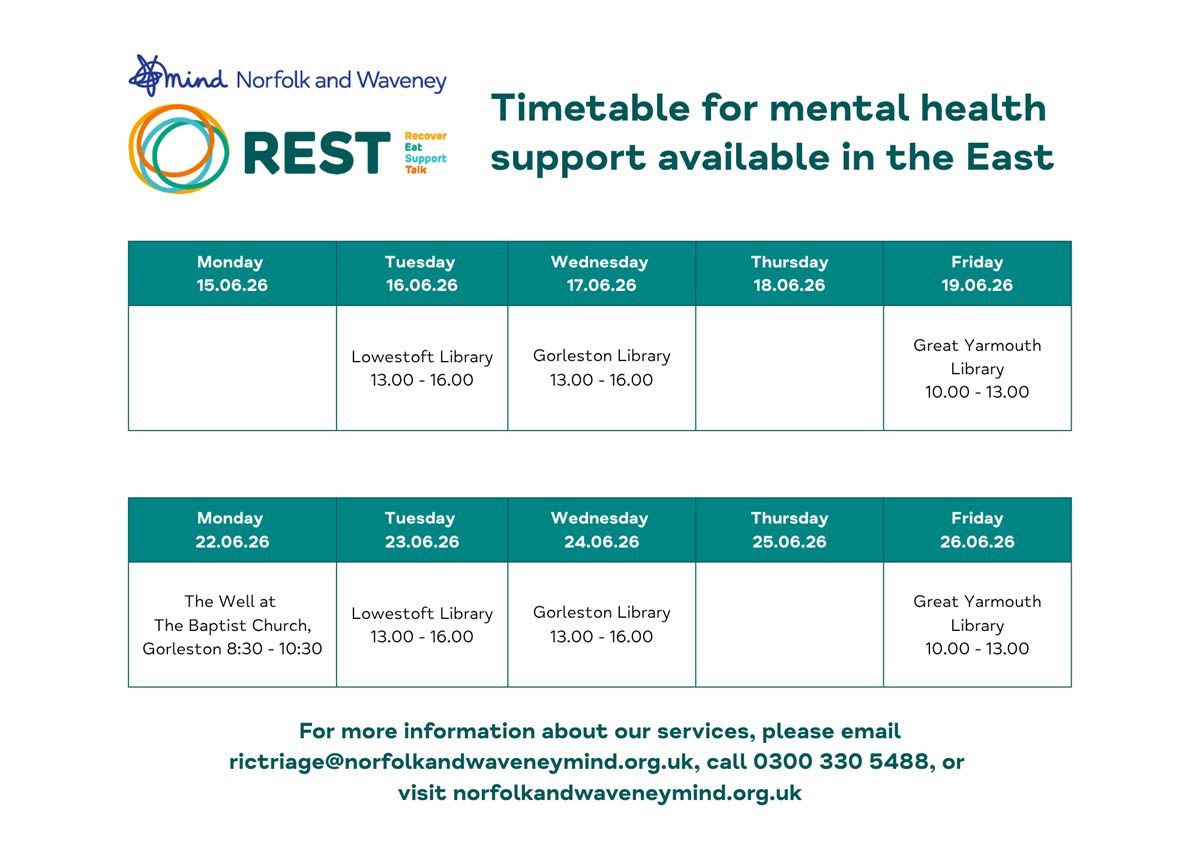 mind Norfolk and Waveney

REST Recover Eat Support Talk

Timetable for mental health support available in the East

| Monday 15.06.26 | Tuesday 16.06.26 | Wednesday 17.06.26 | Thursday 18.06.26 | Friday 19.06.26 |
|---|---|---|---|---|
| | Lowestoft Library 13.00 - 16.00 | Gorleston Library 13.00 - 16.00 | | Great Yarmouth Library 10.00 - 13.00 |

| Monday 22.06.26 | Tuesday 23.06.26 | Wednesday 24.06.26 | Thursday 25.06.26 | Friday 26.06.26 |
|---|---|---|---|---|
| The Well at The Baptist Church, Gorleston 8:30 - 10:30 | Lowestoft Library 13.00 - 16.00 | Gorleston Library 13.00 - 16.00 | | Great Yarmouth Library 10.00 - 13.00 |

For more information about our services, please email rictriage@norfolkandwaveneymind.org.uk, call 0300 330 5488, or visit norfolkandwaveneymind.org.uk